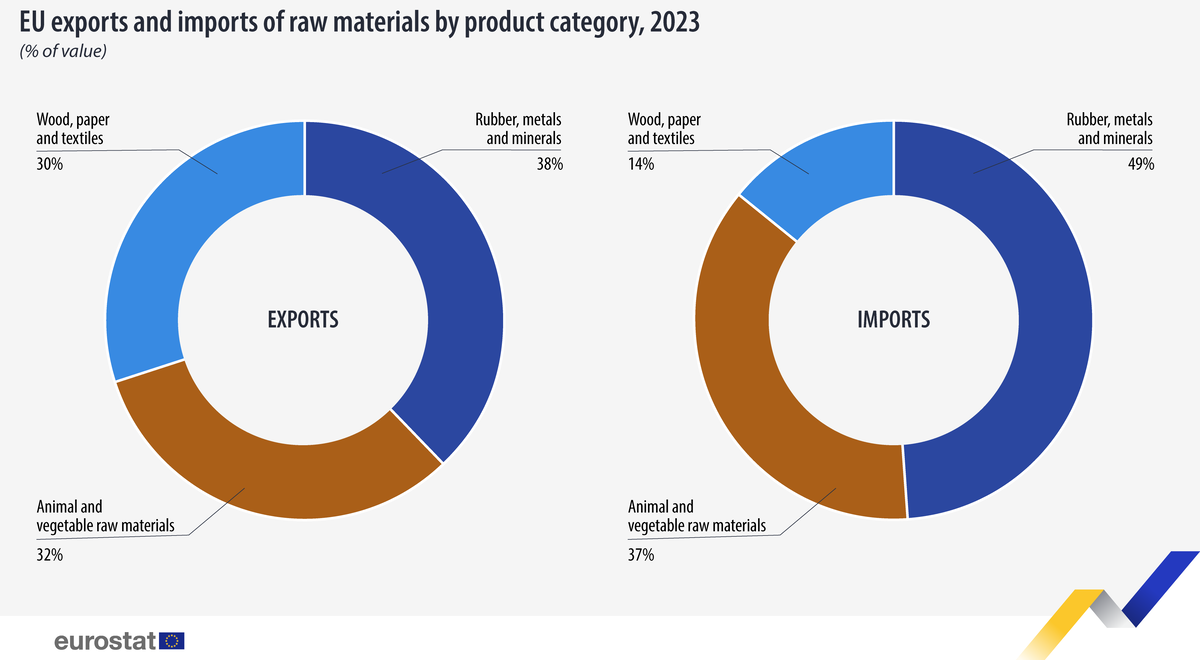 EU exports and imports of raw materials by product category, 2023
(% of value)

Wood, paper and textiles
30%

Rubber, metals and minerals
38%

EXPORTS

Animal and vegetable raw materials
32%

Wood, paper and textiles
14%

Rubber, metals and minerals
49%

IMPORTS

Animal and vegetable raw materials
37%

eurostat